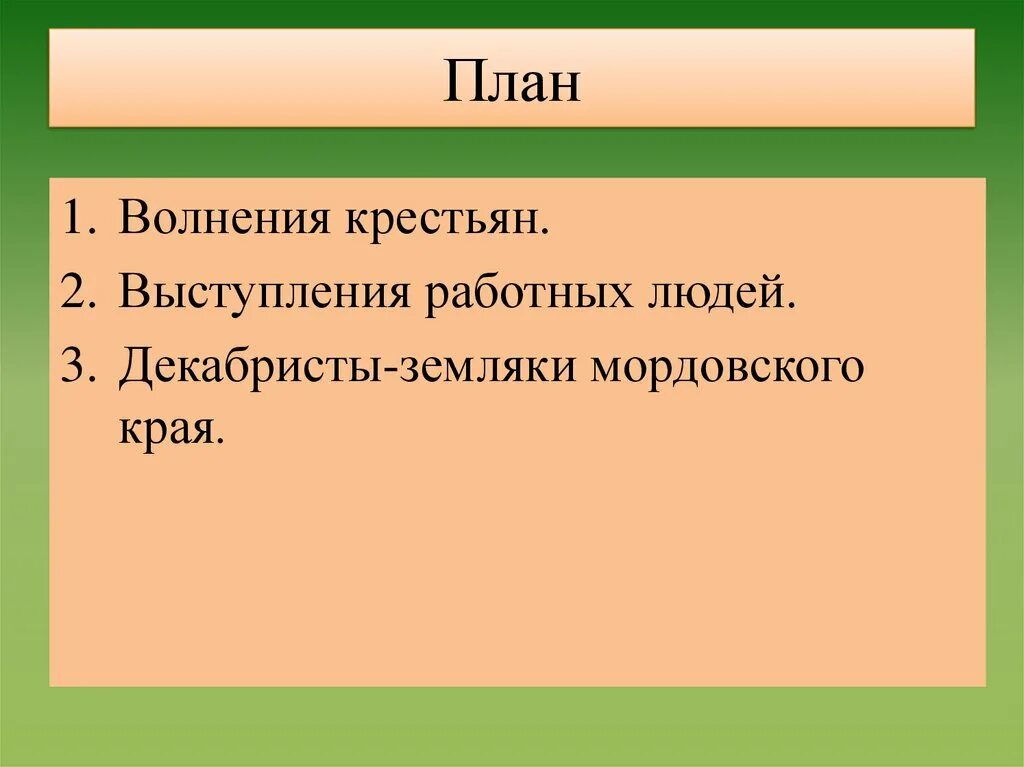 План

1. Волнения крестьян.
2. Выступления работных людей.
3. Декабристы-земляки мордовского края.